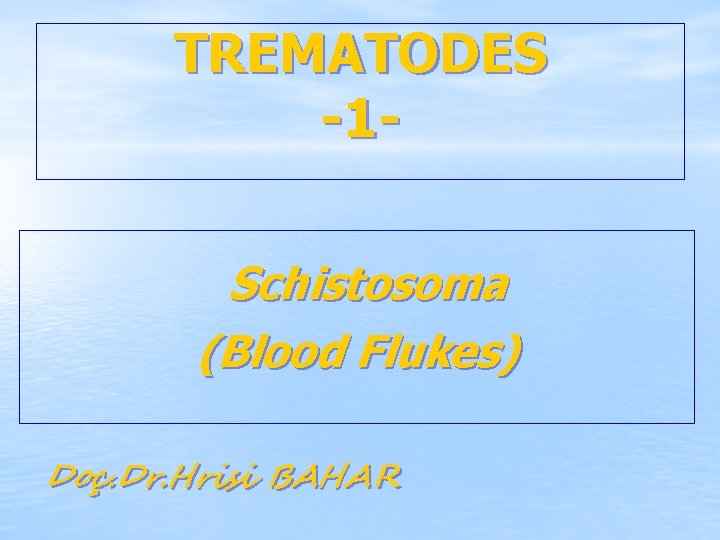 TREMATODES
-1-

Schistosoma
(Blood Flukes)

Doç.Dr.Hrisi BAHAR